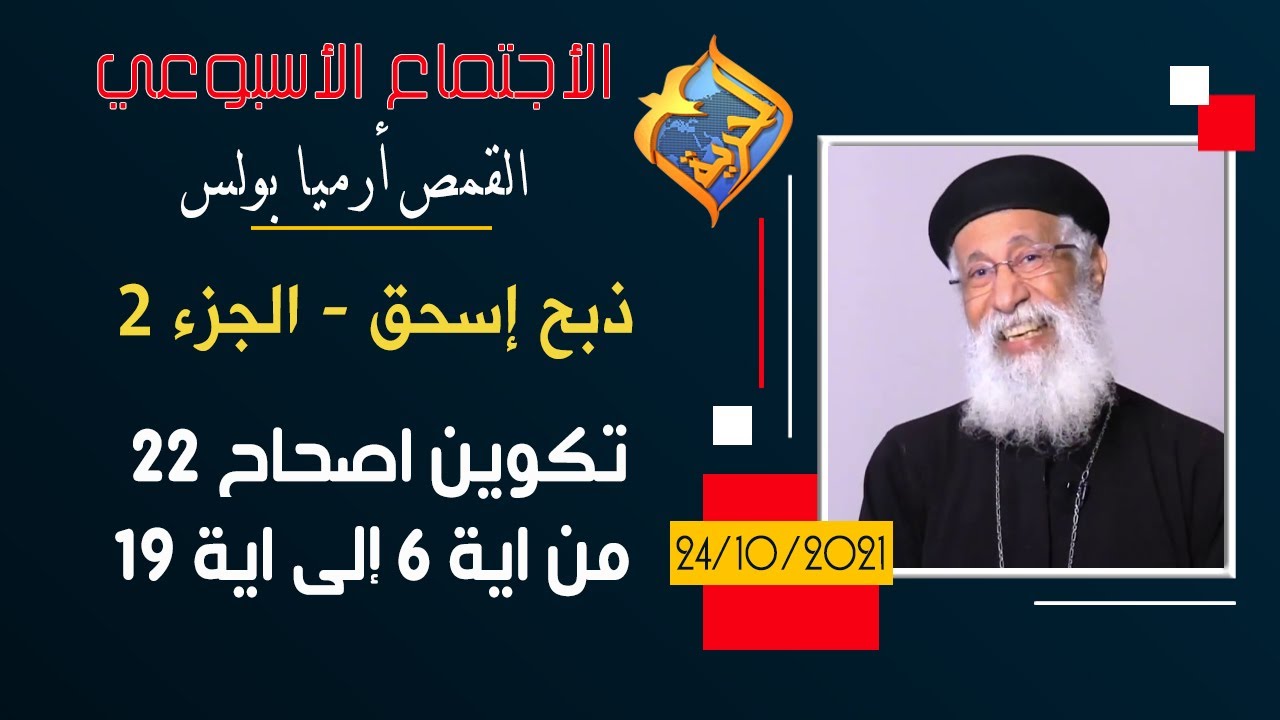 الأجتماع الأسبوعي

القمص أرميا بولس

الحرية

ذبح إسحق - الجزء 2

تكوين اصحاح 22
من اية 6 إلى اية 19

24/10/2021